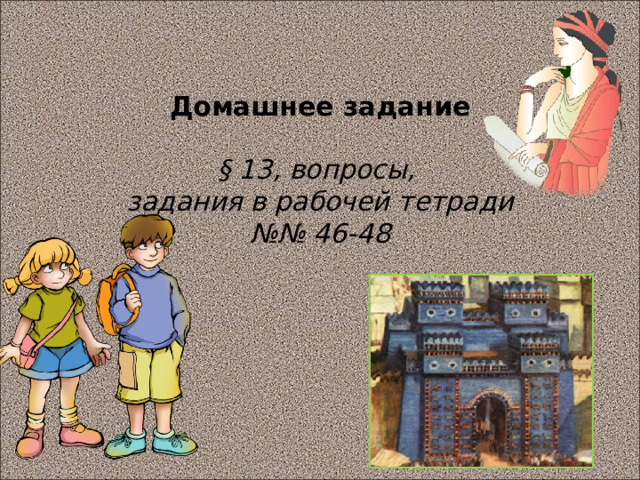 Домашнее задание

§ 13, вопросы,
задания в рабочей тетради
№№ 46-48